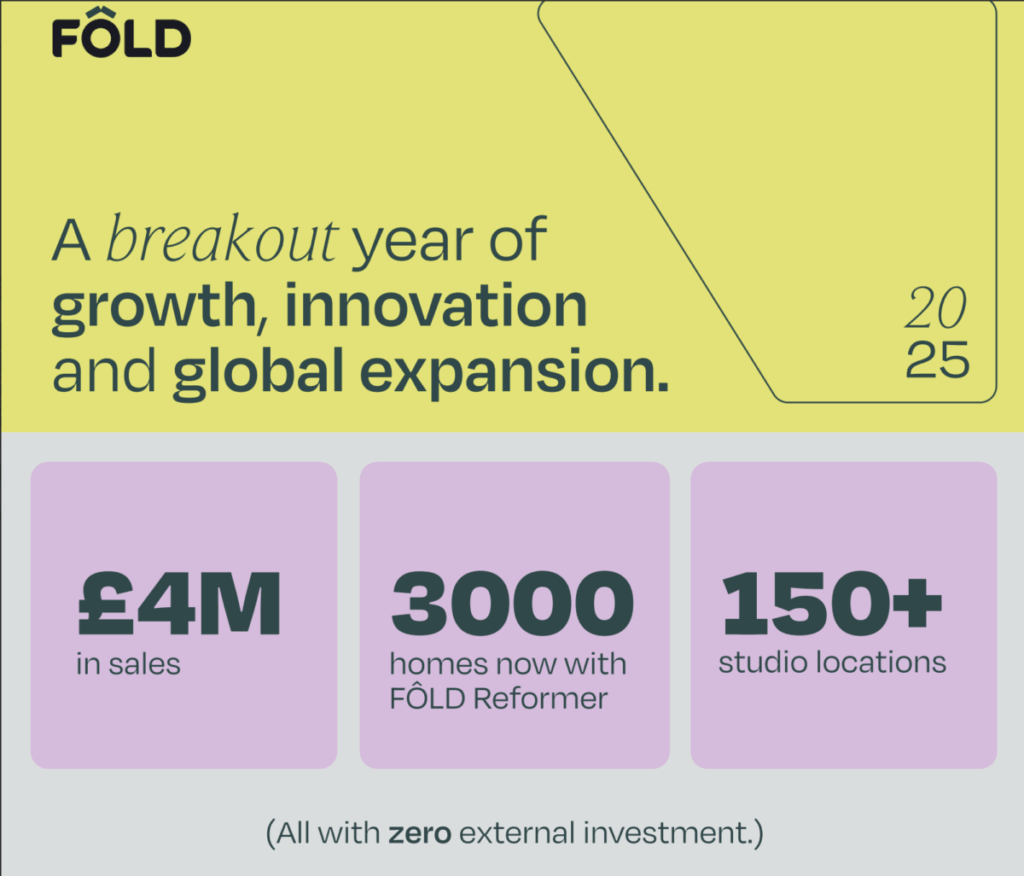 FÔLD

A breakout year of growth, innovation and global expansion.

20
25

£4M
in sales

3000
homes now with FÔLD Reformer

150+
studio locations

(All with zero external investment.)